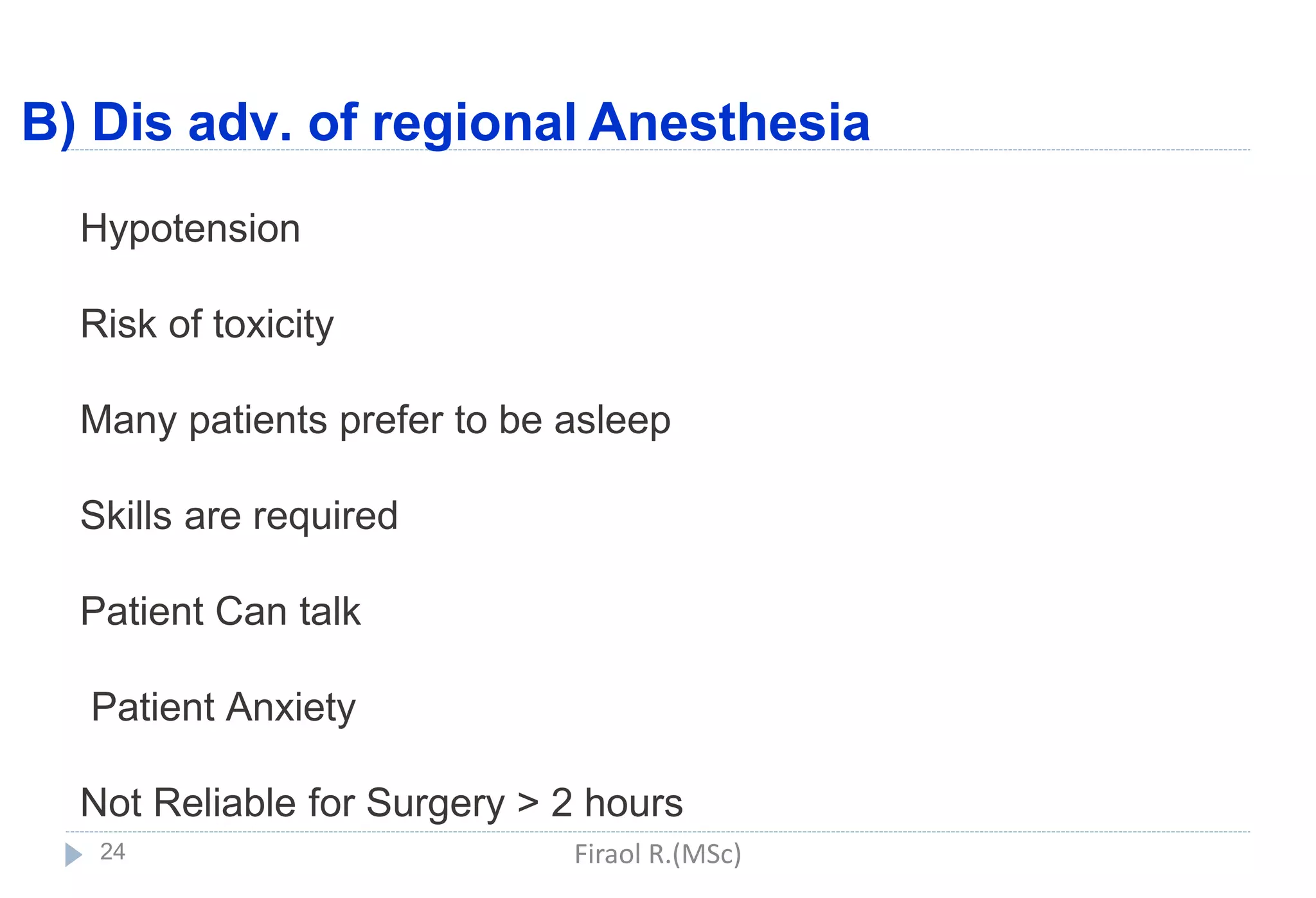 B) Dis adv. of regional Anesthesia

Hypotension

Risk of toxicity

Many patients prefer to be asleep

Skills are required

Patient Can talk

Patient Anxiety

Not Reliable for Surgery > 2 hours

24

Firaol R.(MSc)